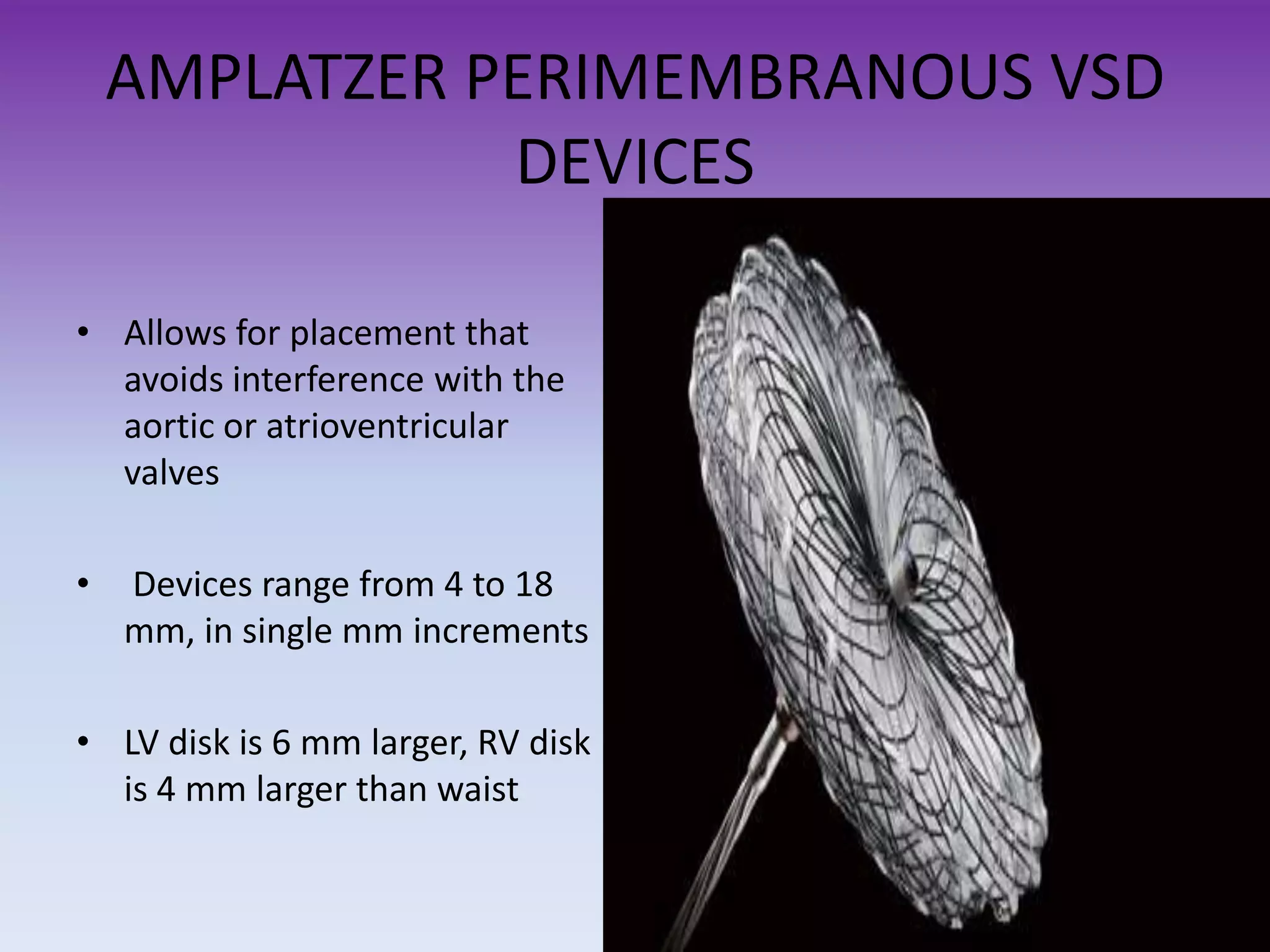 AMPLATZER PERIMEMBRANOUS VSD DEVICES

• Allows for placement that avoids interference with the aortic or atrioventricular valves

• Devices range from 4 to 18 mm, in single mm increments

• LV disk is 6 mm larger, RV disk is 4 mm larger than waist